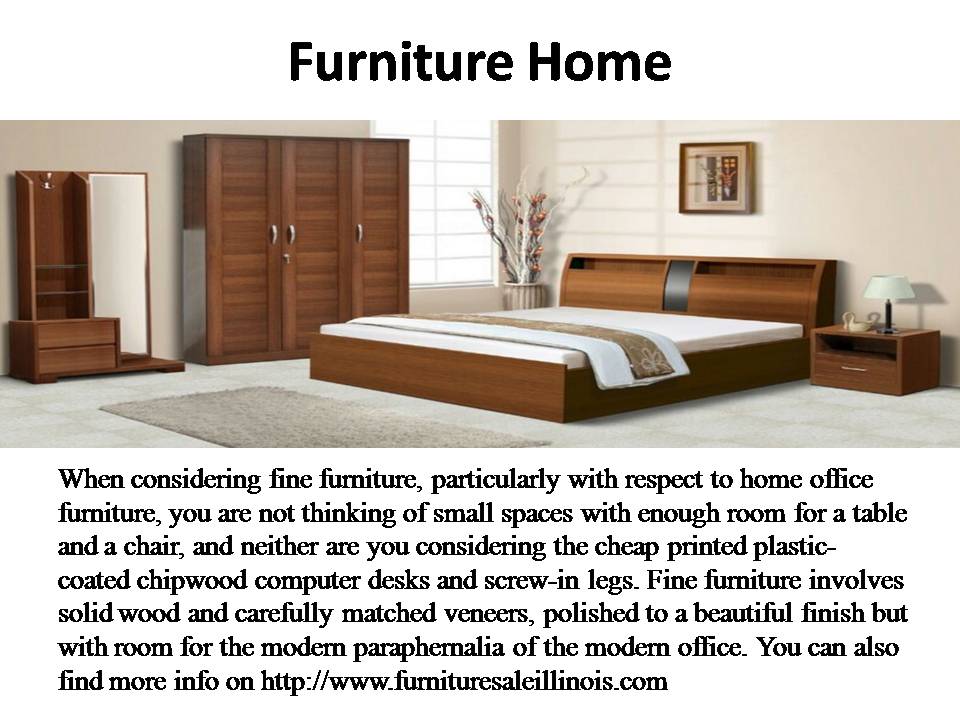 Furniture Home

When considering fine furniture, particularly with respect to home office furniture, you are not thinking of small spaces with enough room for a table and a chair, and neither are you considering the cheap printed plastic-coated chipwood computer desks and screw-in legs. Fine furniture involves solid wood and carefully matched veneers, polished to a beautiful finish but with room for the modern paraphernalia of the modern office. You can also find more info on http://www.furnituresaleillinois.com